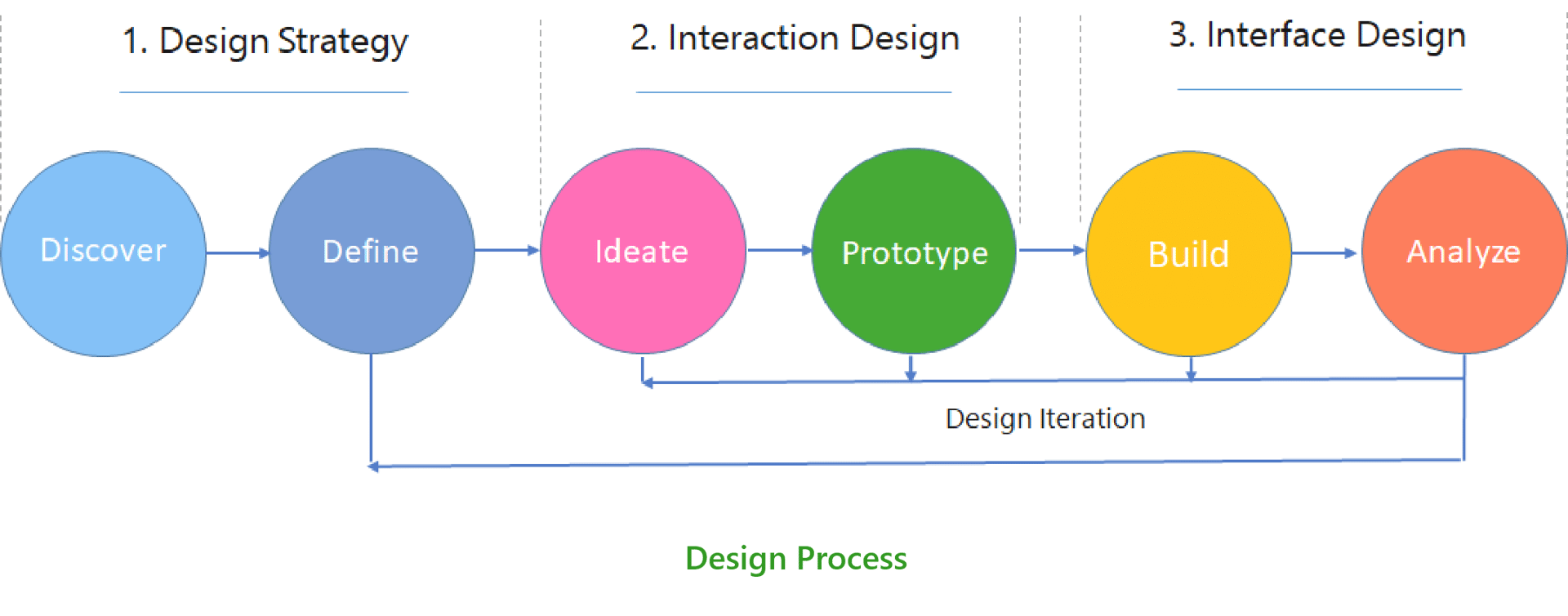 1. Design Strategy

2. Interaction Design

3. Interface Design

Discover

Define

Ideate

Prototype

Build

Analyze

Design Iteration

Design Process